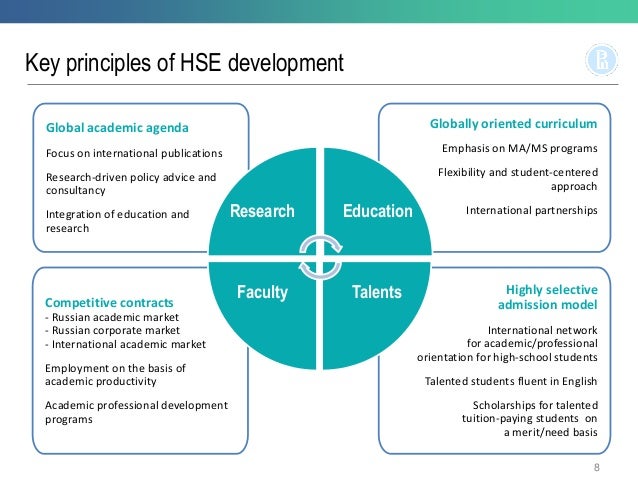 Key principles of HSE development

Global academic agenda

Focus on international publications

Research-driven policy advice and consultancy

Integration of education and research

Globally oriented curriculum

Emphasis on MA/MS programs

Flexibility and student-centered approach

International partnerships

Research

Education

Faculty

Talents

Competitive contracts
- Russian academic market
- Russian corporate market
- International academic market

Employment on the basis of academic productivity

Academic professional development programs

Highly selective admission model

International network for academic/professional orientation for high-school students

Talented students fluent in English

Scholarships for talented tuition-paying students on a merit/need basis

8